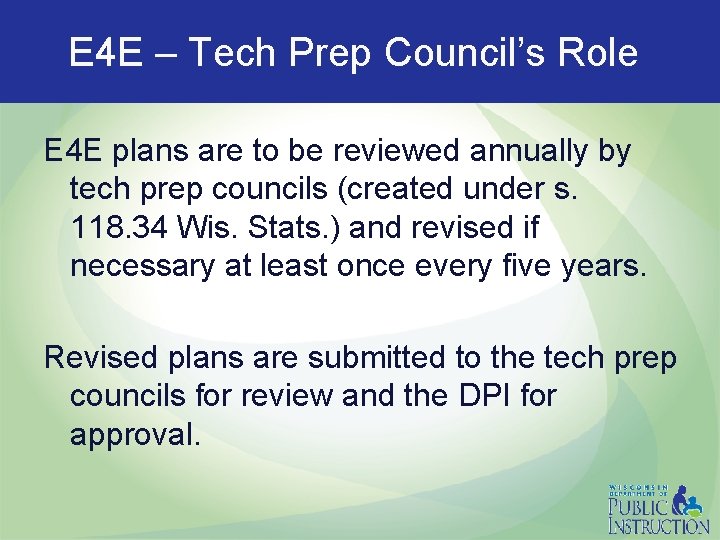 E4E – Tech Prep Council's Role

E4E plans are to be reviewed annually by tech prep councils (created under s. 118.34 Wis. Stats.) and revised if necessary at least once every five years.

Revised plans are submitted to the tech prep councils for review and the DPI for approval.

WISCONSIN DEPARTMENT OF PUBLIC INSTRUCTION